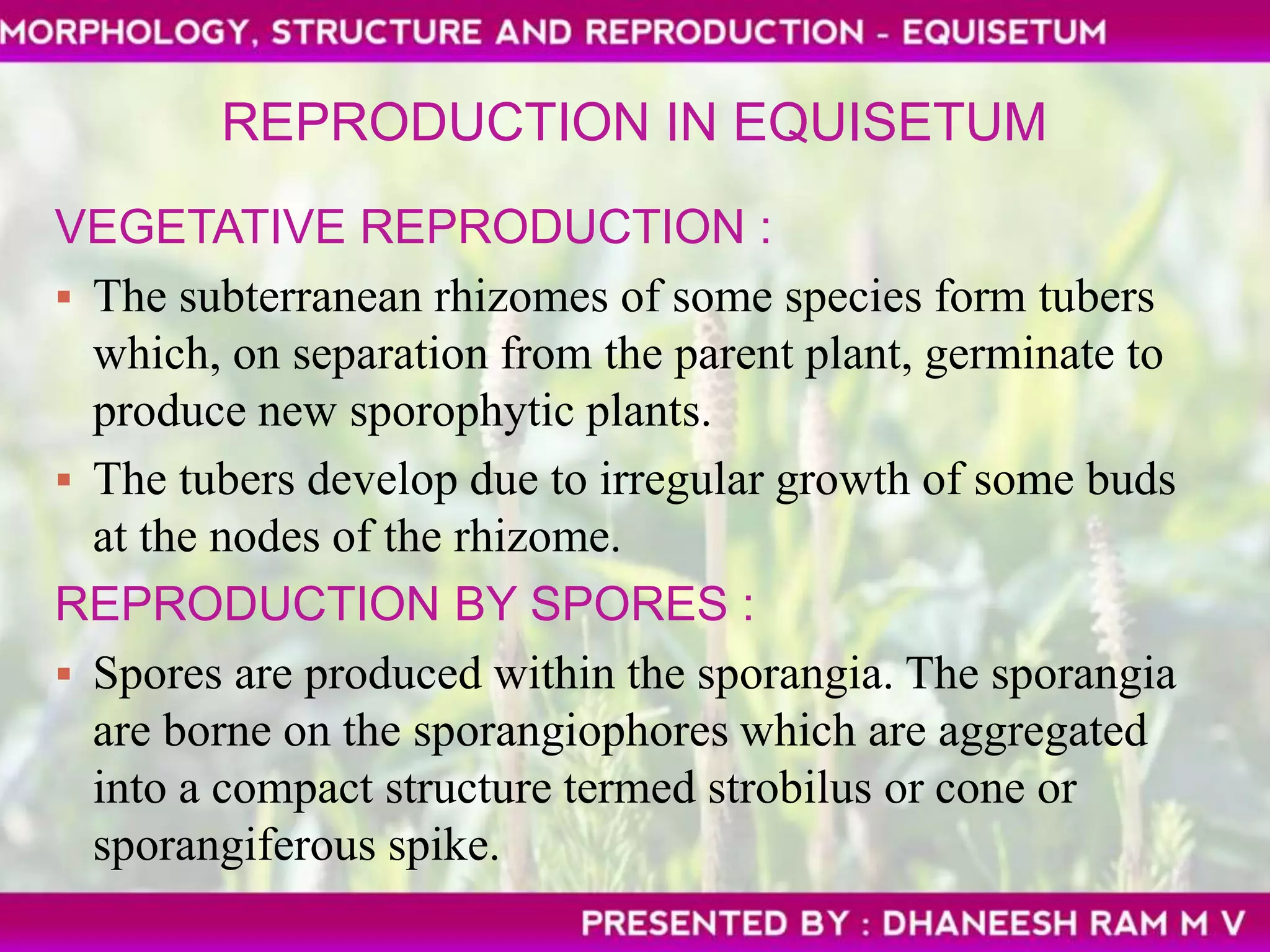 MORPHOLOGY, STRUCTURE AND REPRODUCTION - EQUISETUM

REPRODUCTION IN EQUISETUM

VEGETATIVE REPRODUCTION :

▪ The subterranean rhizomes of some species form tubers which, on separation from the parent plant, germinate to produce new sporophytic plants.

▪ The tubers develop due to irregular growth of some buds at the nodes of the rhizome.

REPRODUCTION BY SPORES :

▪ Spores are produced within the sporangia. The sporangia are borne on the sporangiophores which are aggregated into a compact structure termed strobilus or cone or sporangiferous spike.

PRESENTED BY : DHANEESH RAM M V